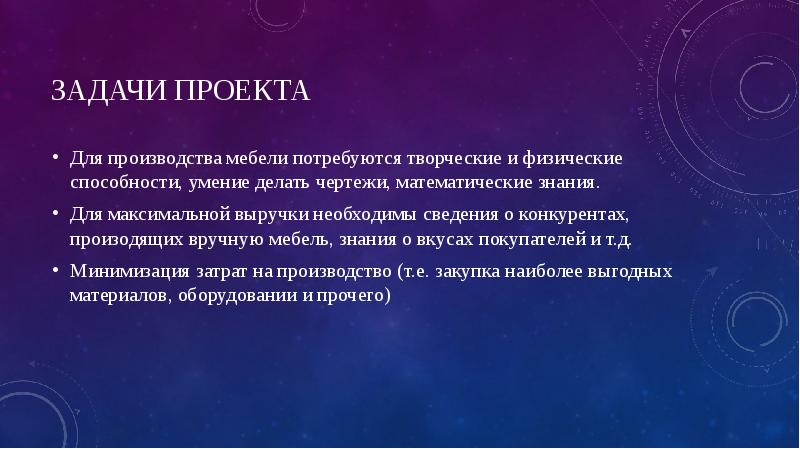 ЗАДАЧИ ПРОЕКТА

• Для производства мебели потребуются творческие и физические способности, умение делать чертежи, математические знания.

• Для максимальной выручки необходимы сведения о конкурентах, произодящих вручную мебель, знания о вкусах покупателей и т.д.

• Минимизация затрат на производство (т.е. закупка наиболее выгодных материалов, оборудовании и прочего)